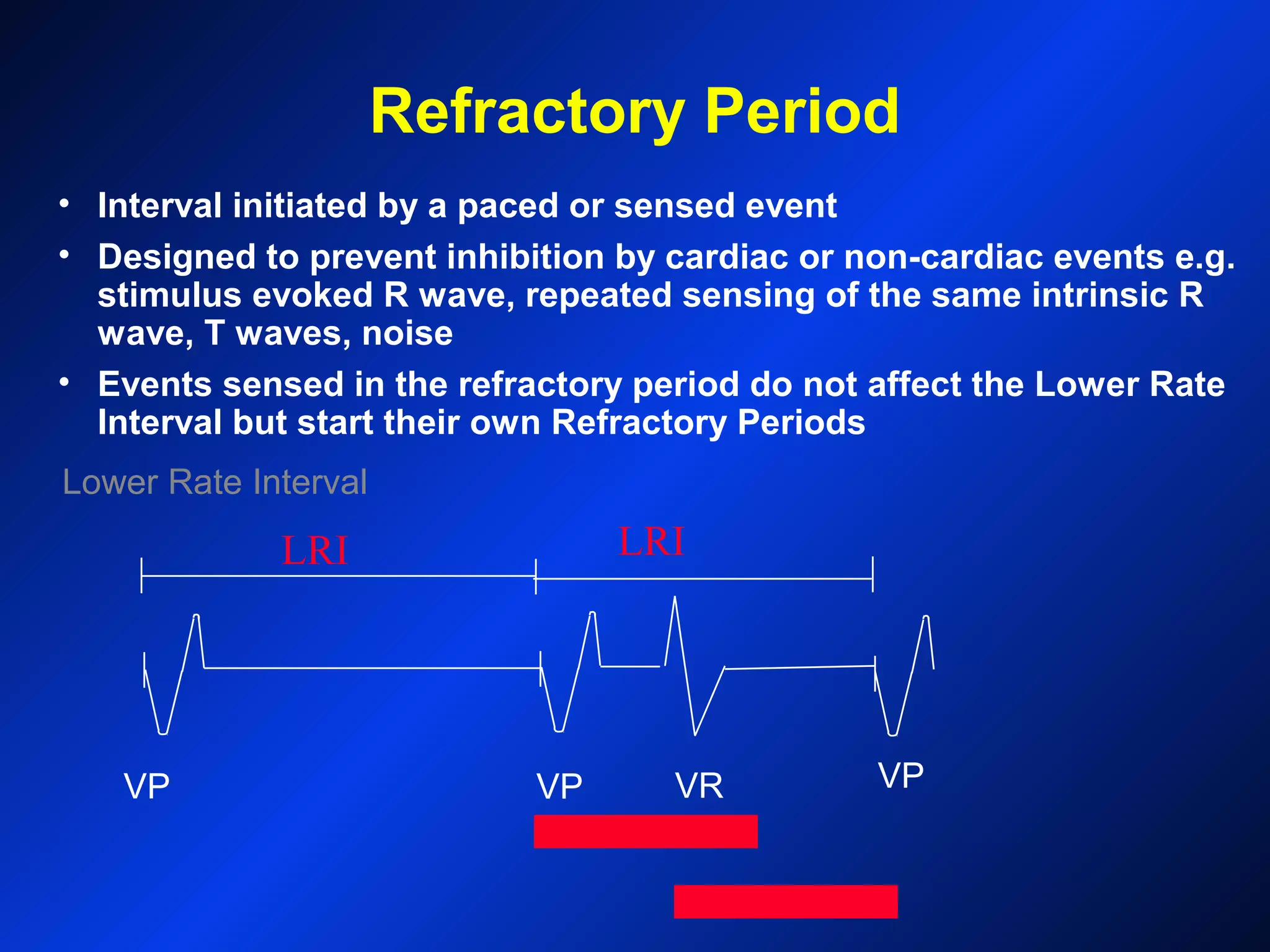 Refractory Period

• Interval initiated by a paced or sensed event
• Designed to prevent inhibition by cardiac or non-cardiac events e.g. stimulus evoked R wave, repeated sensing of the same intrinsic R wave, T waves, noise
• Events sensed in the refractory period do not affect the Lower Rate Interval but start their own Refractory Periods

Lower Rate Interval

LRI
LRI

VP
VP
VR
VP